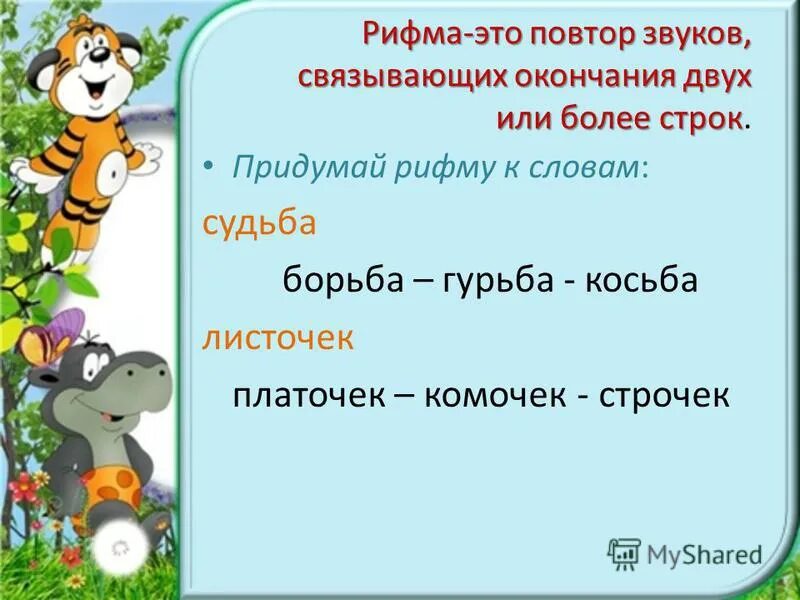 Рифма-это повтор звуков, связывающих окончания двух или более строк.

• Придумай рифму к словам:

судьба

борьба – гурьба - косьба

листочек

платочек – комочек - строчек

MyShared